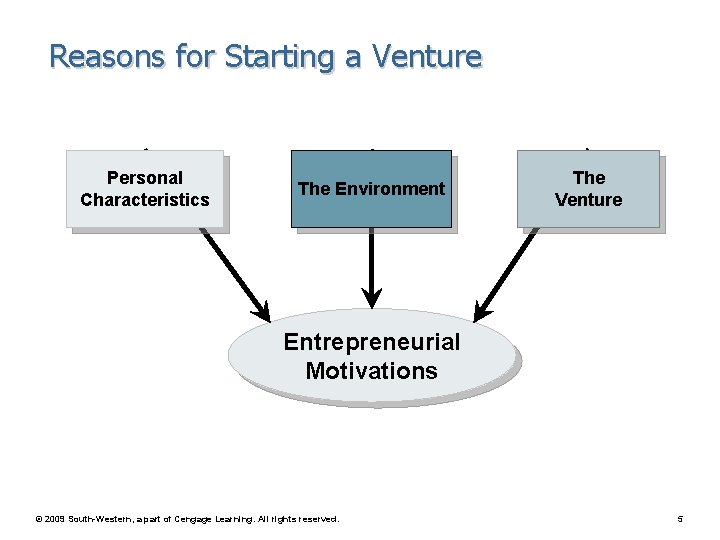 Reasons for Starting a Venture

Personal Characteristics

The Environment

The Venture

Entrepreneurial Motivations

© 2009 South-Western, a part of Cengage Learning. All rights reserved.

5